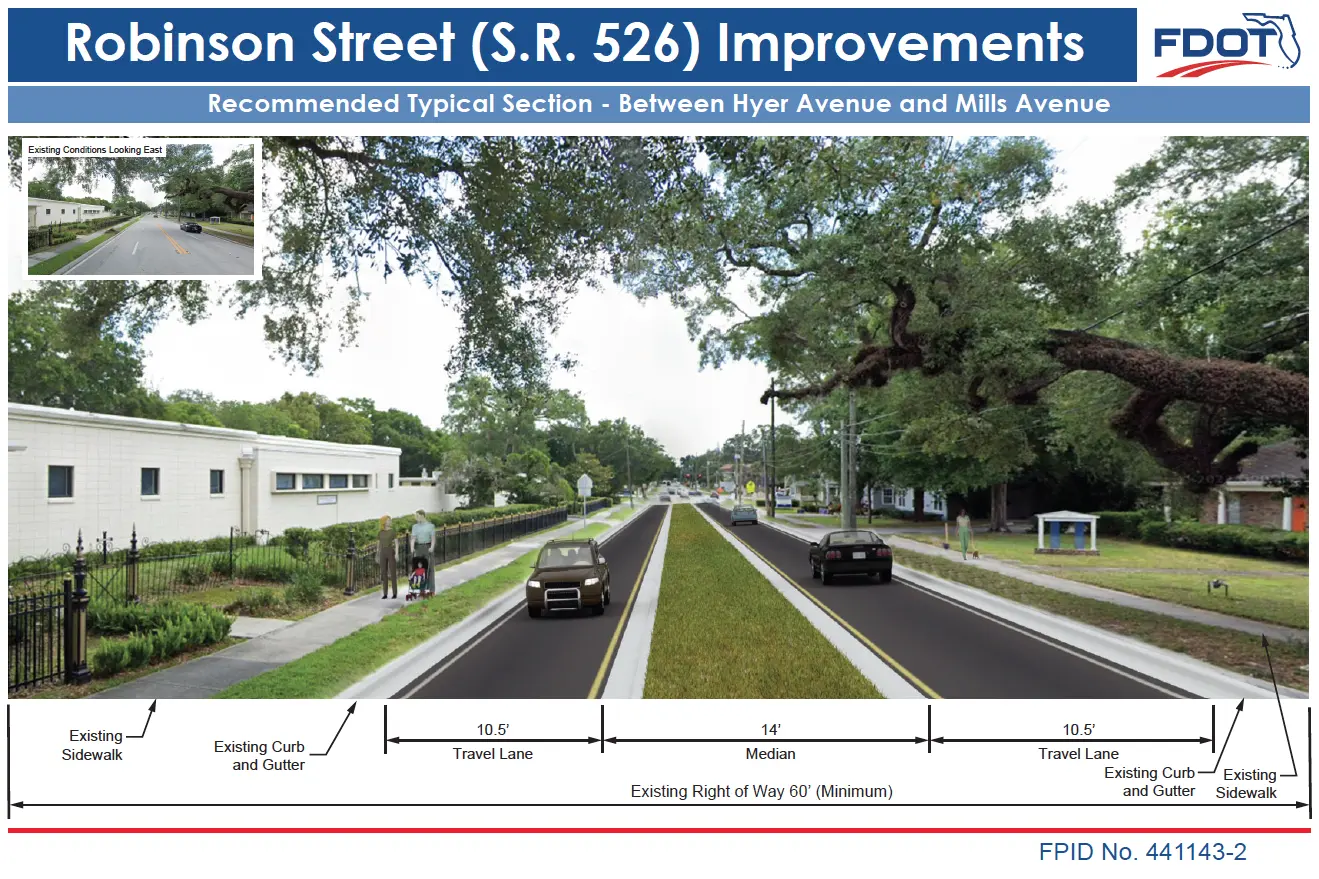 Robinson Street (S.R. 526) Improvements

FDOT

Recommended Typical Section - Between Hyer Avenue and Mills Avenue

Existing Conditions Looking East

Existing Sidewalk

Existing Curb and Gutter

10.5'
Travel Lane

14'
Median

10.5'
Travel Lane

Existing Curb and Gutter

Existing Sidewalk

Existing Right of Way 60' (Minimum)

FPID No. 441143-2